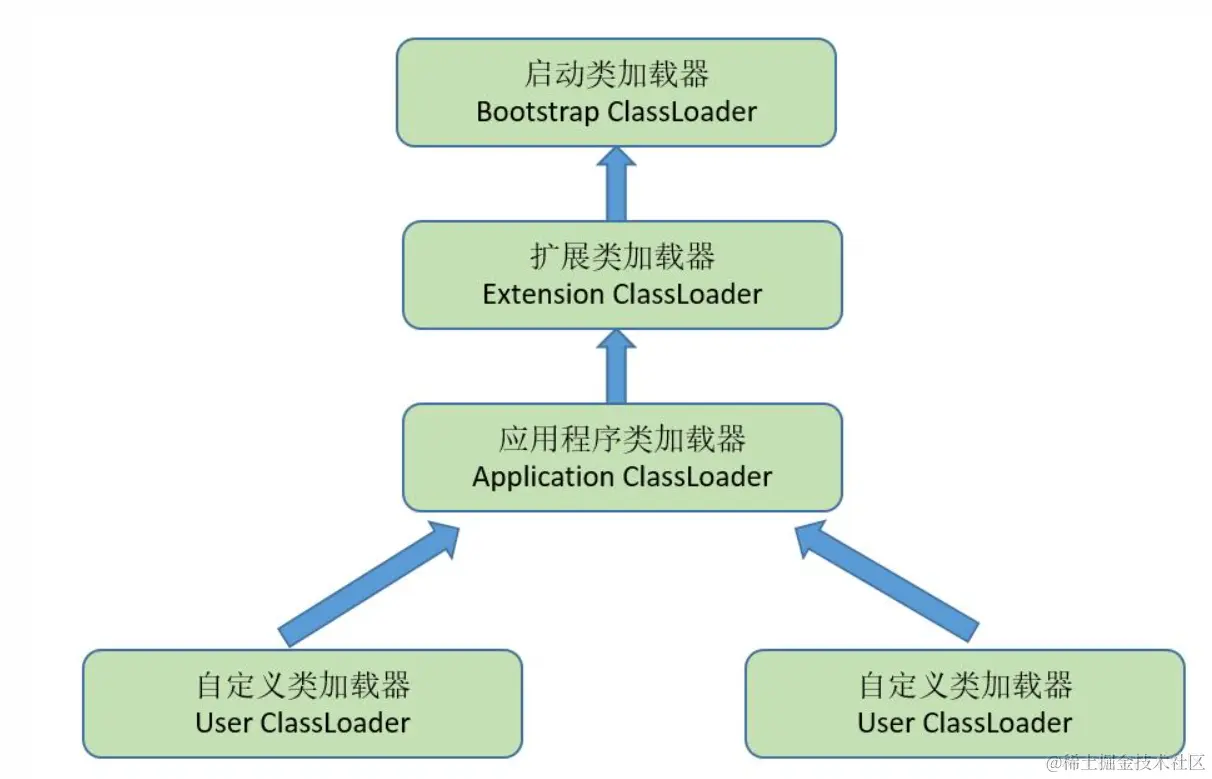 启动类加载器
Bootstrap ClassLoader

扩展类加载器
Extension ClassLoader

应用程序类加载器
Application ClassLoader

自定义类加载器
User ClassLoader

自定义类加载器
User ClassLoader

@稀土掘金技术社区